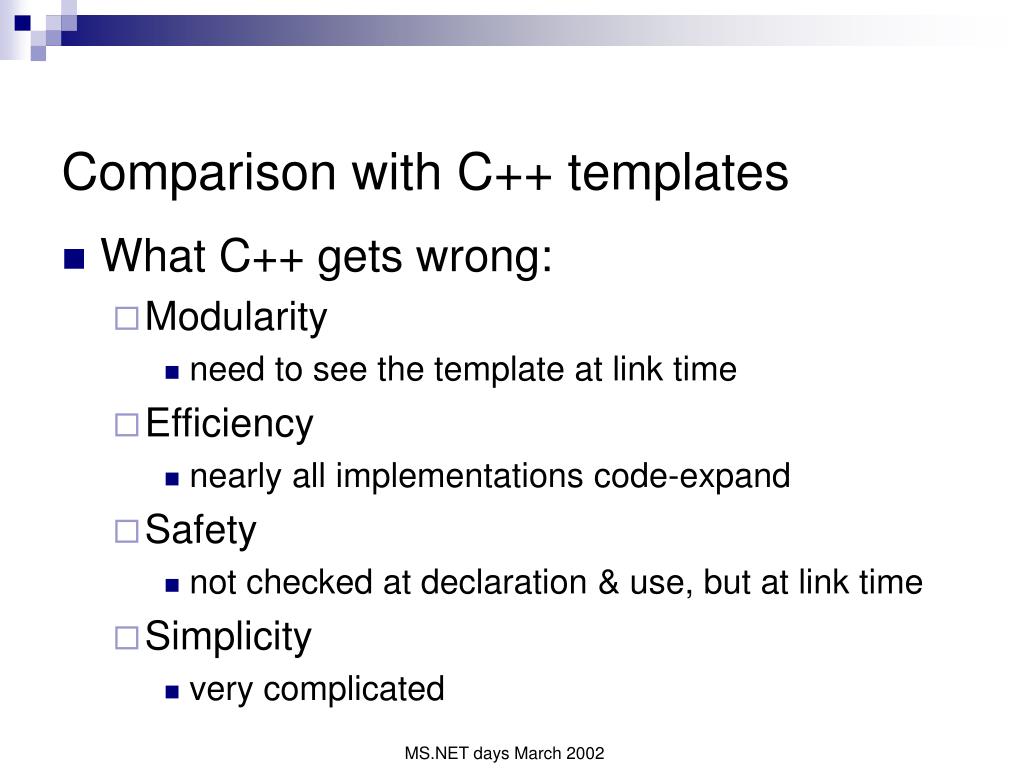 Comparison with C++ templates

What C++ gets wrong:

Modularity

need to see the template at link time

Efficiency

nearly all implementations code-expand

Safety

not checked at declaration & use, but at link time

Simplicity

very complicated

MS.NET days March 2002